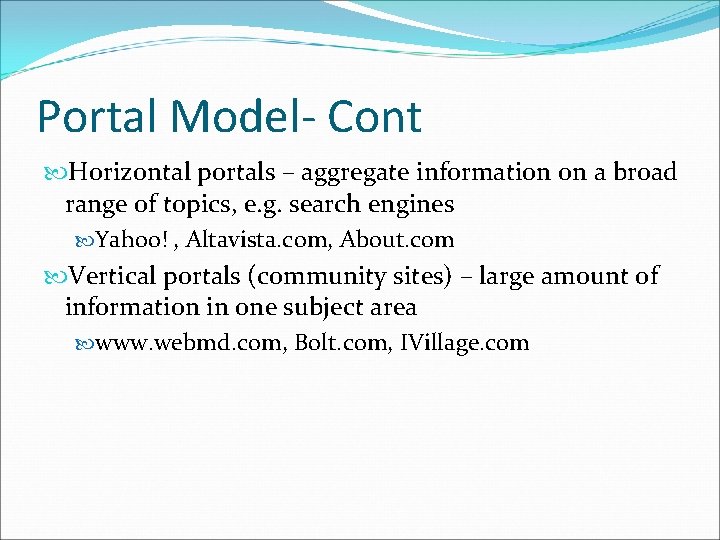 Portal Model- Cont

Horizontal portals – aggregate information on a broad range of topics, e.g. search engines

Yahoo! , Altavista.com, About.com

Vertical portals (community sites) – large amount of information in one subject area

www.webmd.com, Bolt.com, IVillage.com